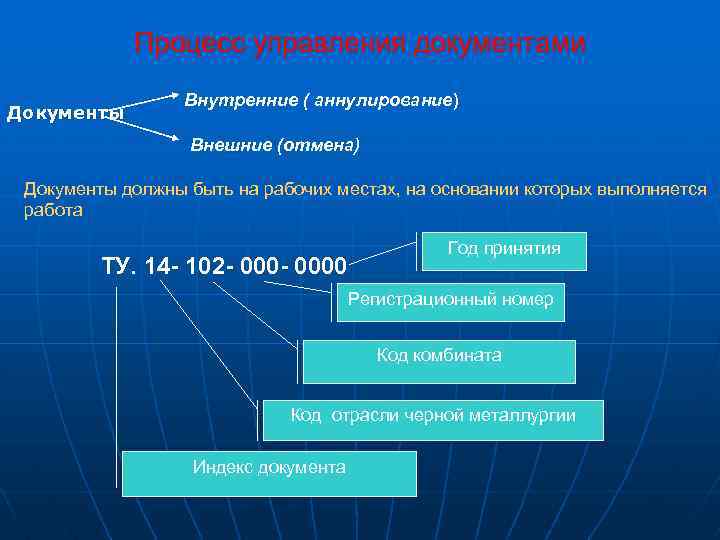 Процесс управления документами

Документы

Внутренние ( аннулирование)

Внешние (отмена)

Документы должны быть на рабочих местах, на основании которых выполняется работа

ТУ. 14- 102- 000- 0000

Год принятия

Регистрационный номер

Код комбината

Код отрасли черной металлургии

Индекс документа